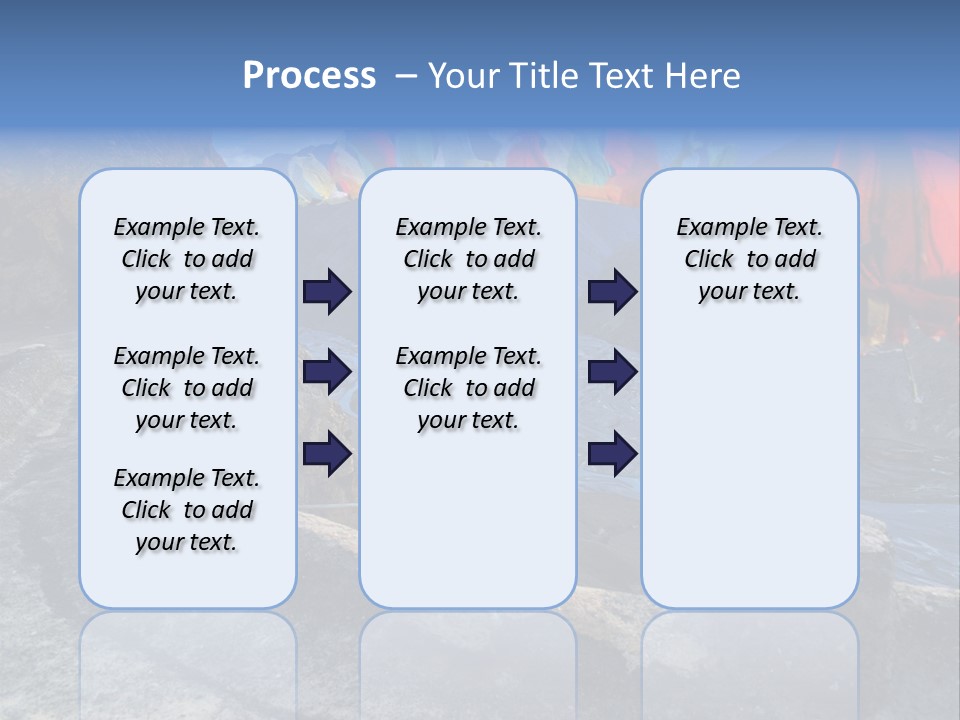 Process – Your Title Text Here

Example Text. Click to add your text.

Example Text. Click to add your text.

Example Text. Click to add your text.

Example Text. Click to add your text.

Example Text. Click to add your text.

Example Text. Click to add your text.